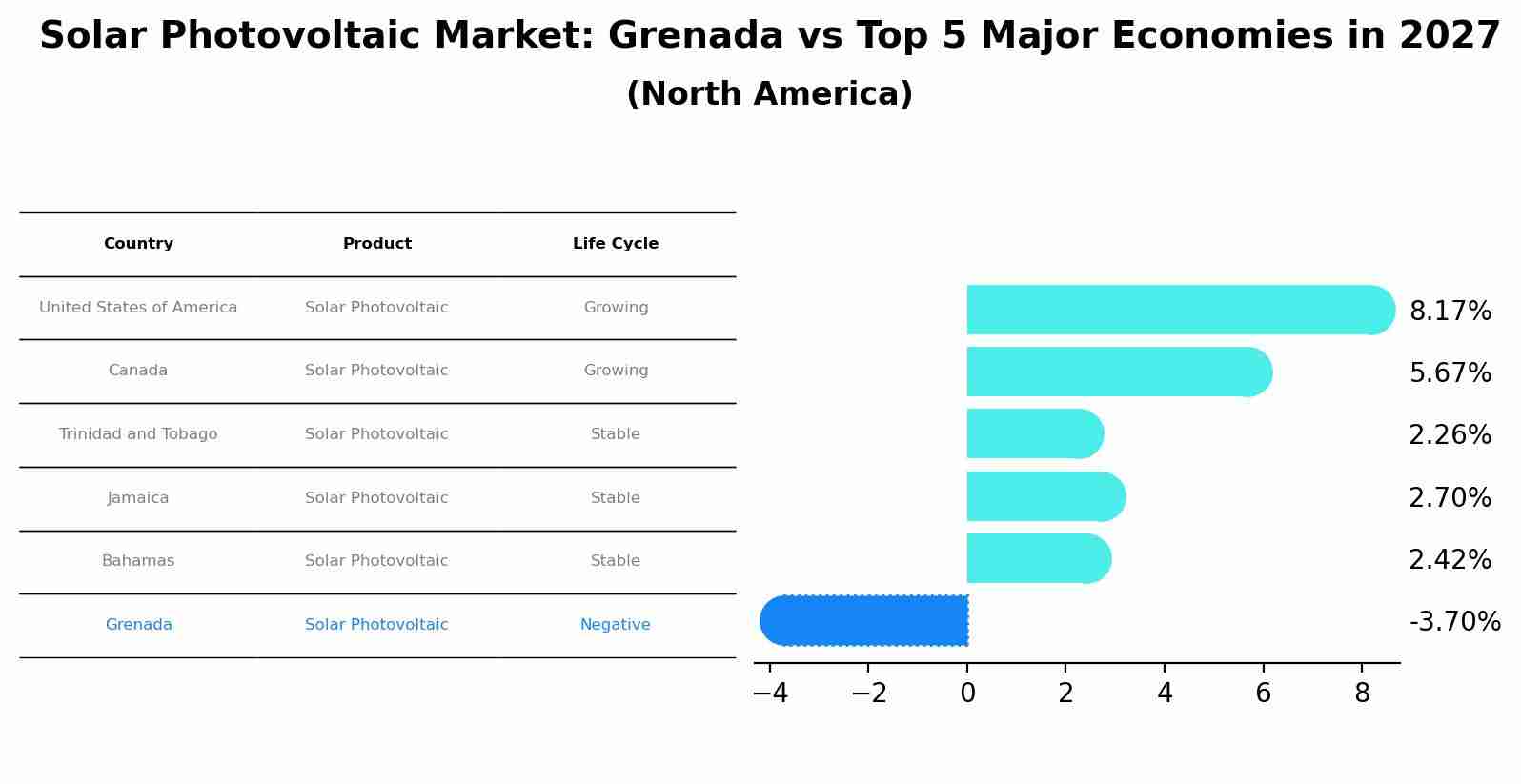 Solar Photovoltaic Market: Grenada vs Top 5 Major Economies in 2027
(North America)

| Country | Product | Life Cycle |
|---|---|---|
| United States of America | Solar Photovoltaic | Growing |
| Canada | Solar Photovoltaic | Growing |
| Trinidad and Tobago | Solar Photovoltaic | Stable |
| Jamaica | Solar Photovoltaic | Stable |
| Bahamas | Solar Photovoltaic | Stable |
| Grenada | Solar Photovoltaic | Negative |

8.17%
5.67%
2.26%
2.70%
2.42%
-3.70%

−4 −2 0 2 4 6 8